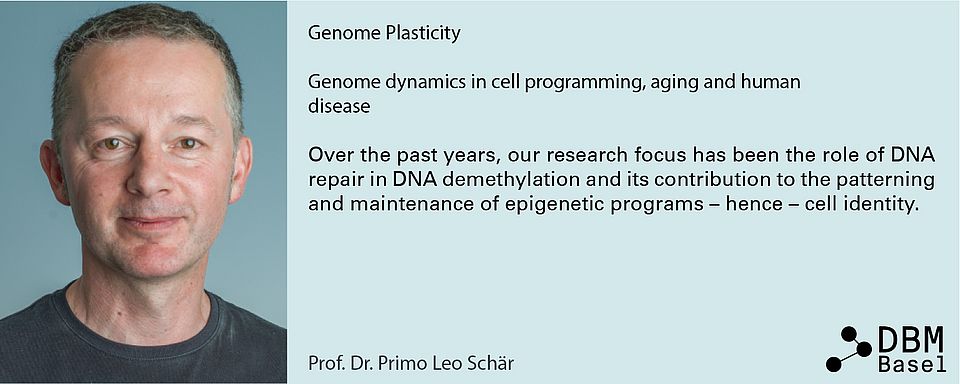 Genome Plasticity

Genome dynamics in cell programming, aging and human disease

Over the past years, our research focus has been the role of DNA repair in DNA demethylation and its contribution to the patterning and maintenance of epigenetic programs – hence – cell identity.

Prof. Dr. Primo Leo Schär

DBM
Basel